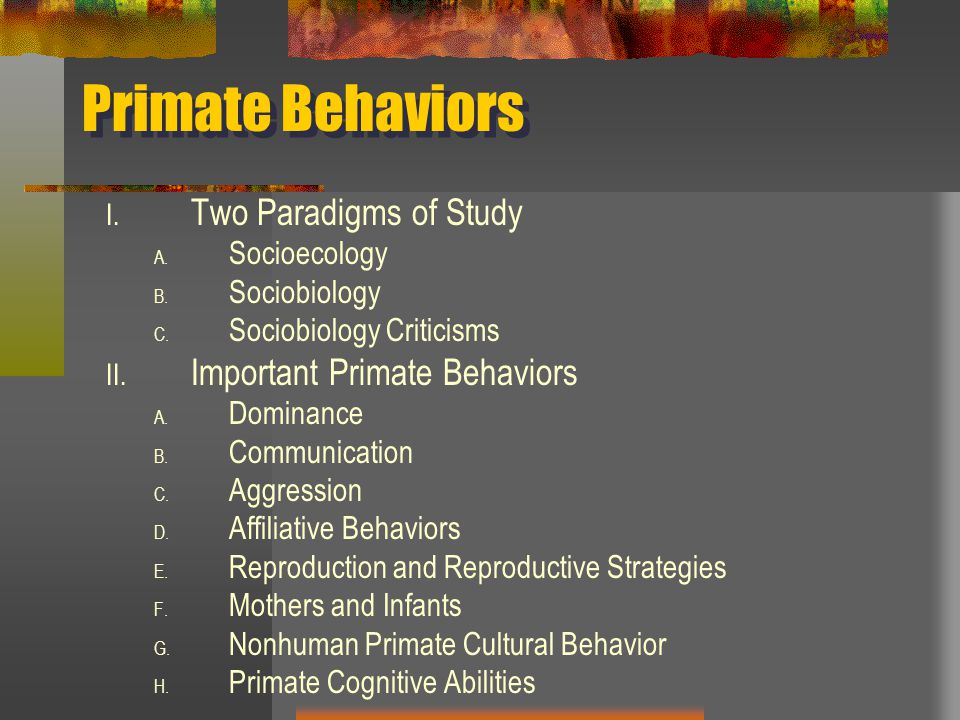 Primate Behaviors

I. Two Paradigms of Study
A. Socioecology
B. Sociobiology
C. Sociobiology Criticisms
II. Important Primate Behaviors
A. Dominance
B. Communication
C. Aggression
D. Affiliative Behaviors
E. Reproduction and Reproductive Strategies
F. Mothers and Infants
G. Nonhuman Primate Cultural Behavior
H. Primate Cognitive Abilities